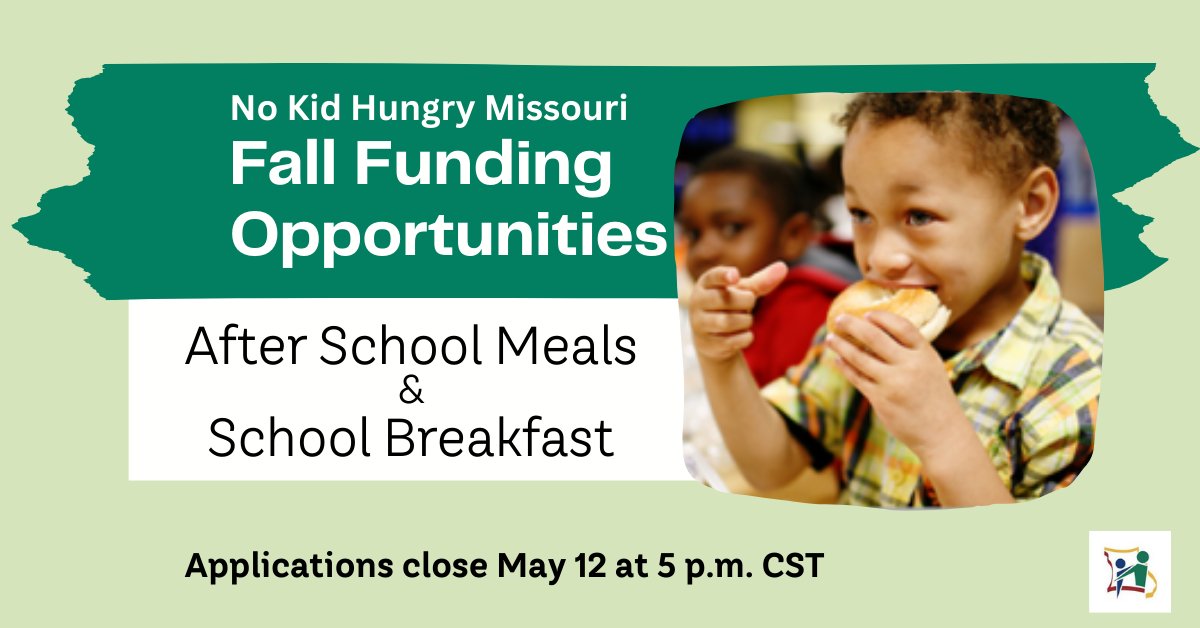 No Kid Hungry Missouri
Fall Funding Opportunities

After School Meals
&
School Breakfast

Applications close May 12 at 5 p.m. CST